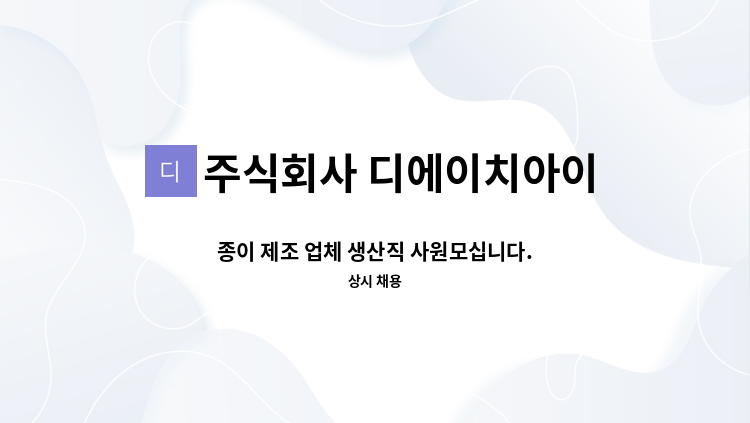 디 주식회사 디에이치아이

종이 제조 업체 생산직 사원모십니다.

상시 채용